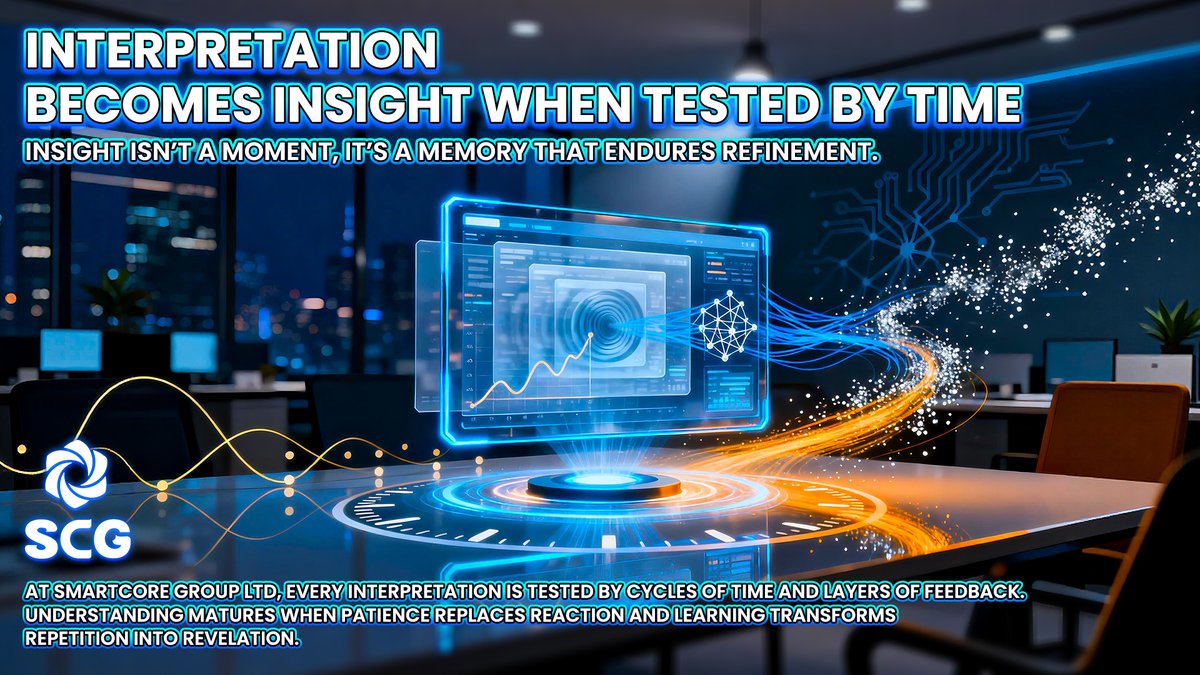 INTERPRETATION
BECOMES INSIGHT WHEN TESTED BY TIME

INSIGHT ISN'T A MOMENT, IT'S A MEMORY THAT ENDURES REFINEMENT.

SCG

AT SMARTCORE GROUP LTD, EVERY INTERPRETATION IS TESTED BY CYCLES OF TIME AND LAYERS OF FEEDBACK. UNDERSTANDING MATURES WHEN PATIENCE REPLACES REACTION AND LEARNING TRANSFORMS REPETITION INTO REVELATION.